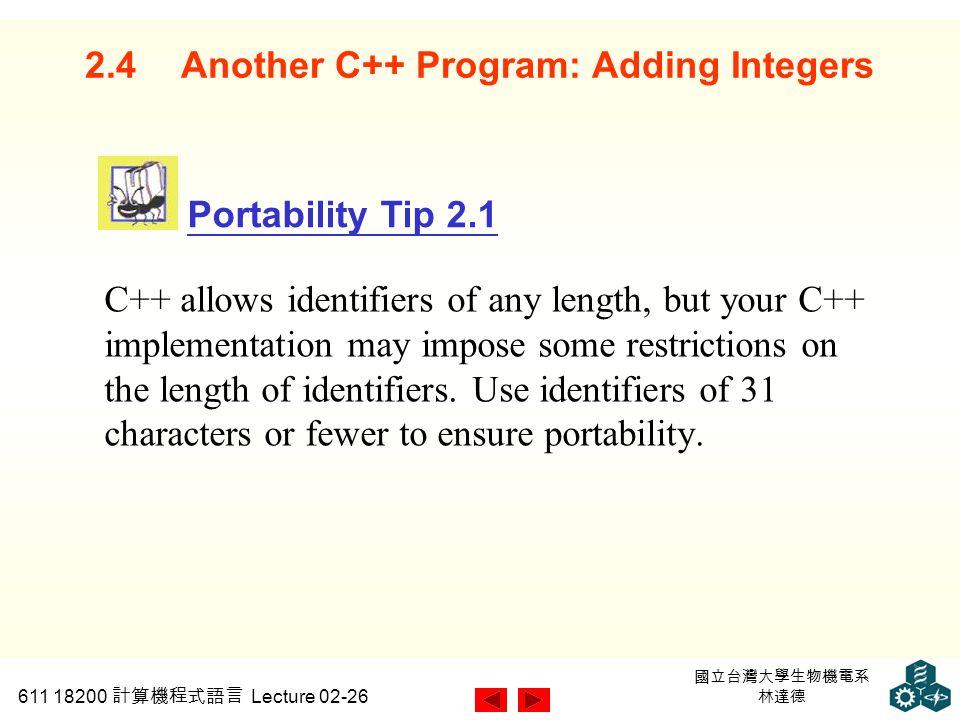 2.4 Another C++ Program: Adding Integers

Portability Tip 2.1

C++ allows identifiers of any length, but your C++ implementation may impose some restrictions on the length of identifiers. Use identifiers of 31 characters or fewer to ensure portability.

611 18200 計算機程式語言 Lecture 02-26

國立台灣大學生物機電系
林達德